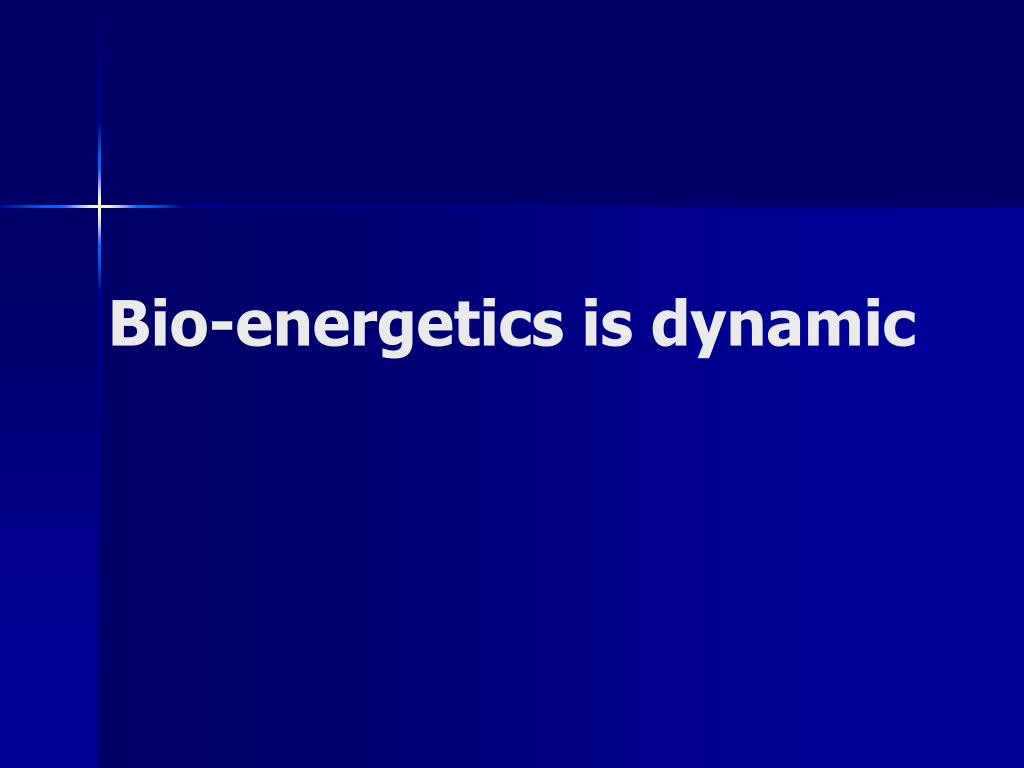 Bio-energetics is dynamic